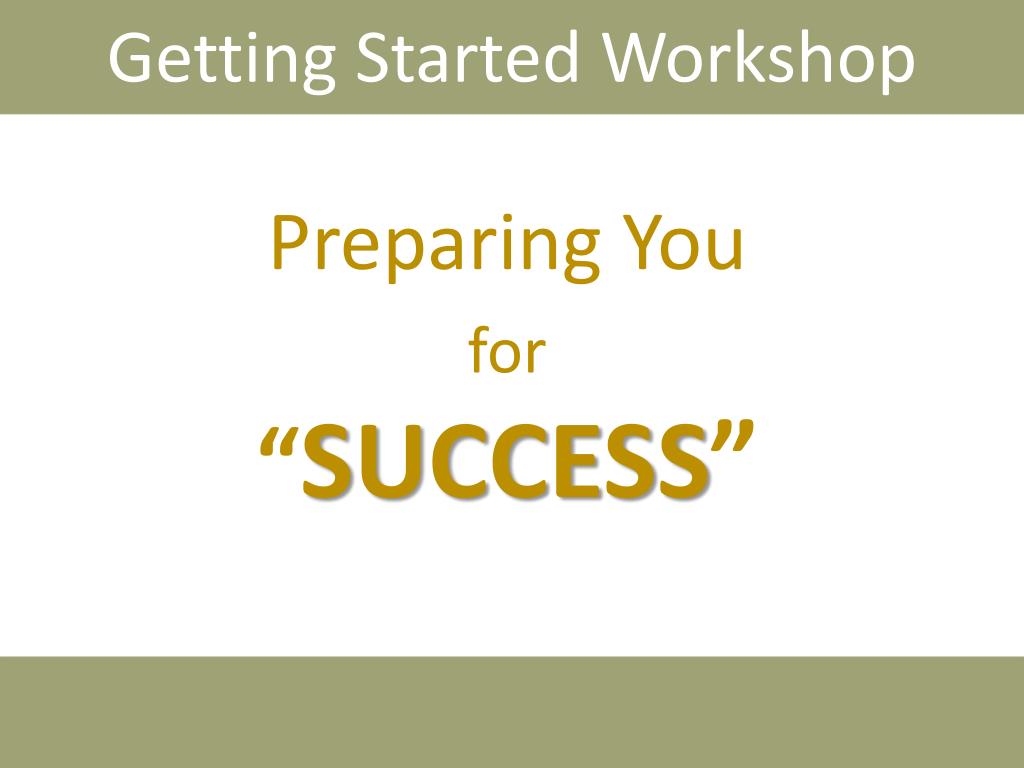 Getting Started Workshop

Preparing You

for

“SUCCESS”